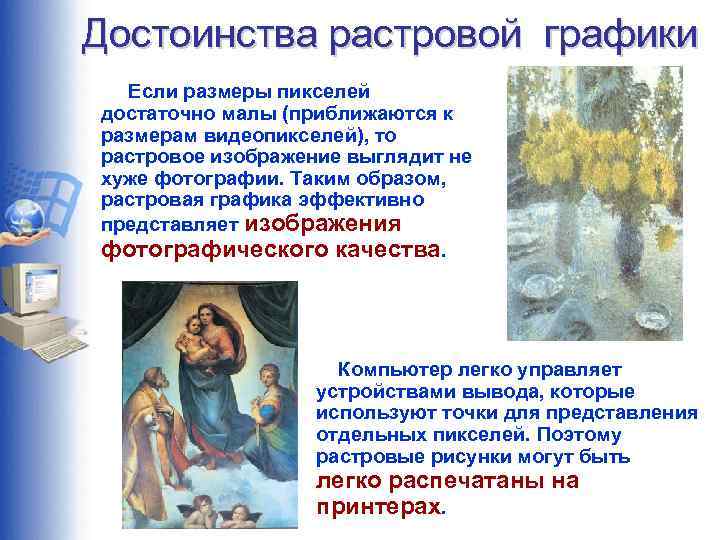 Достоинства растровой графики

Если размеры пикселей достаточно малы (приближаются к размерам видеопикселей), то растровое изображение выглядит не хуже фотографии. Таким образом, растровая графика эффективно представляет изображения фотографического качества.

Компьютер легко управляет устройствами вывода, которые используют точки для представления отдельных пикселей. Поэтому растровые рисунки могут быть легко распечатаны на принтерах.